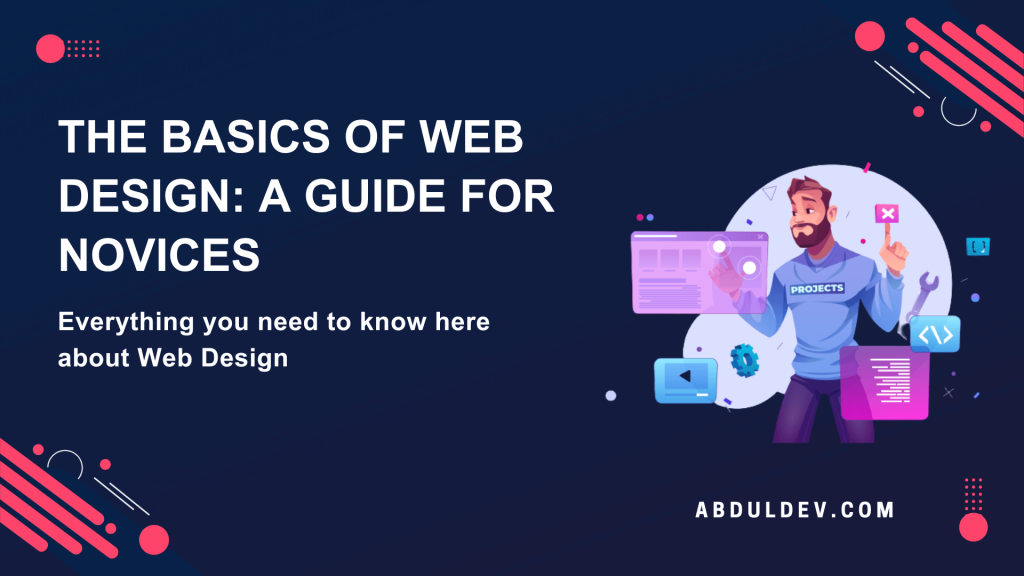 THE BASICS OF WEB DESIGN: A GUIDE FOR NOVICES

Everything you need to know here about Web Design

PROJECTS

ABDULDEV.COM